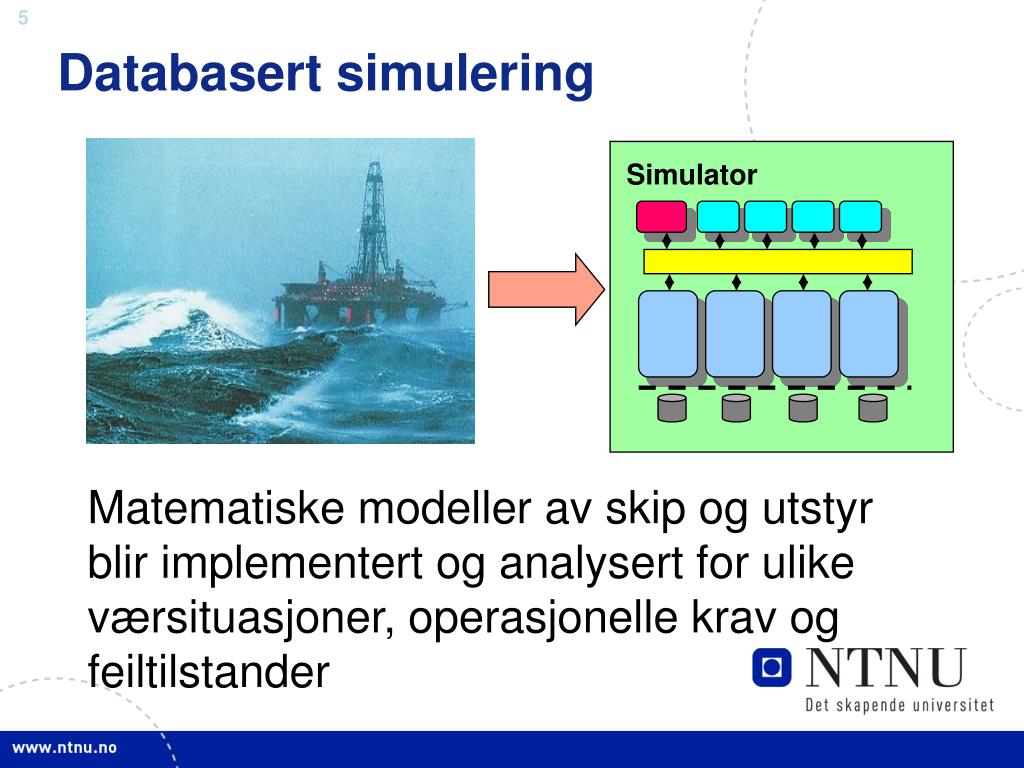 5

Databasert simulering

Simulator

Matematiske modeller av skip og utstyr blir implementert og analysert for ulike værsituasjoner, operasjonelle krav og feiltilstander

NTNU
Det skapende universitet

www.ntnu.no